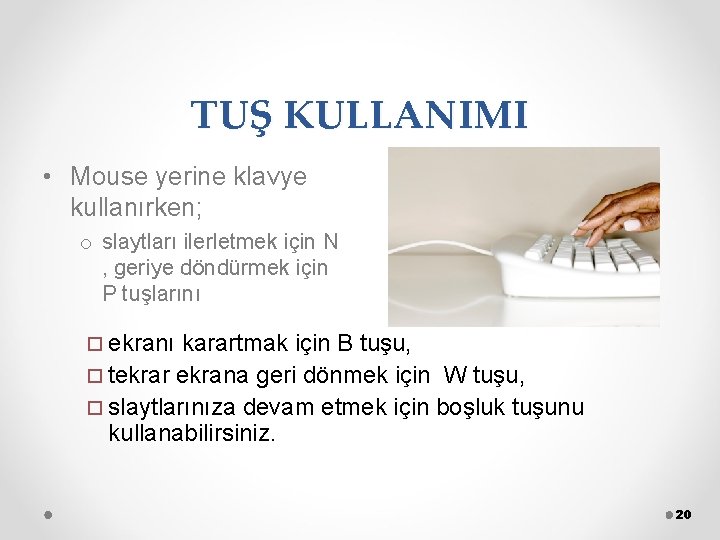 TUŞ KULLANIMI

• Mouse yerine klavye kullanırken;

o slaytları ilerletmek için N , geriye döndürmek için P tuşlarını

□ ekranı karartmak için B tuşu,
□ tekrar ekrana geri dönmek için W tuşu,
□ slaytlarınıza devam etmek için boşluk tuşunu kullanabilirsiniz.

20